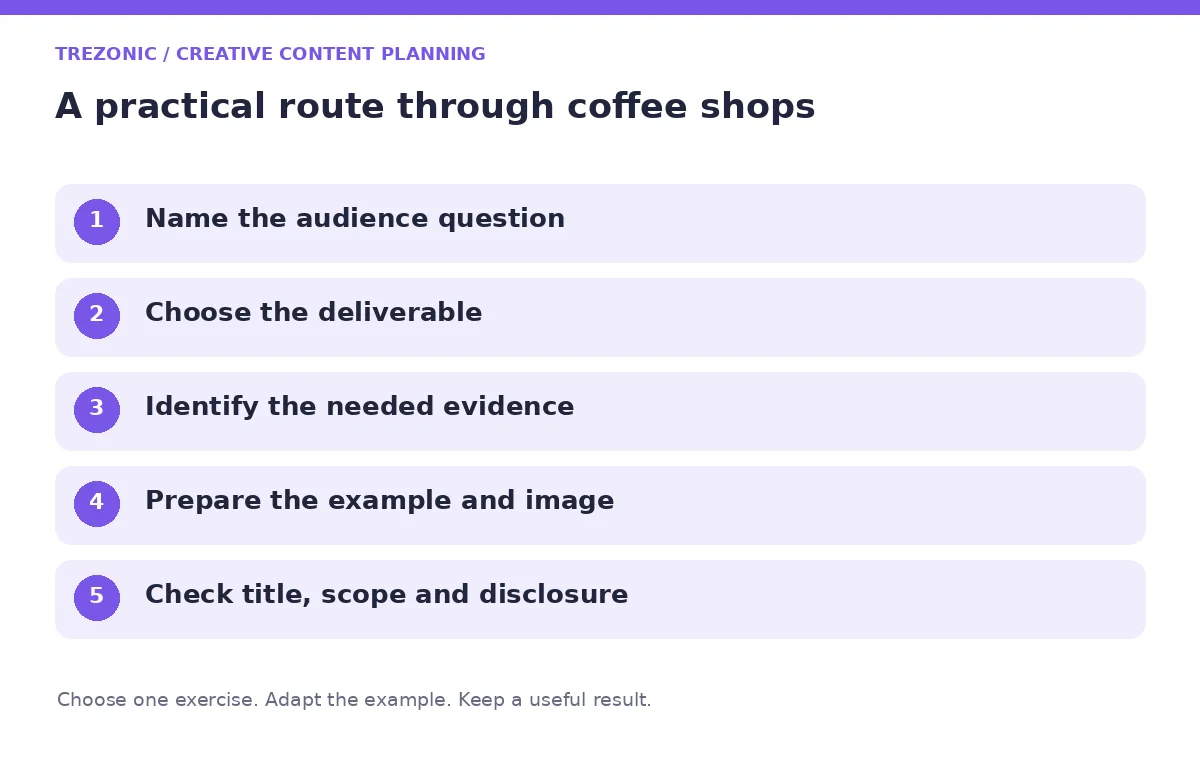 TREZONIC / CREATIVE CONTENT PLANNING

A practical route through coffee shops

1 Name the audience question

2 Choose the deliverable

3 Identify the needed evidence

4 Prepare the example and image

5 Check title, scope and disclosure

Choose one exercise. Adapt the example. Keep a useful result.